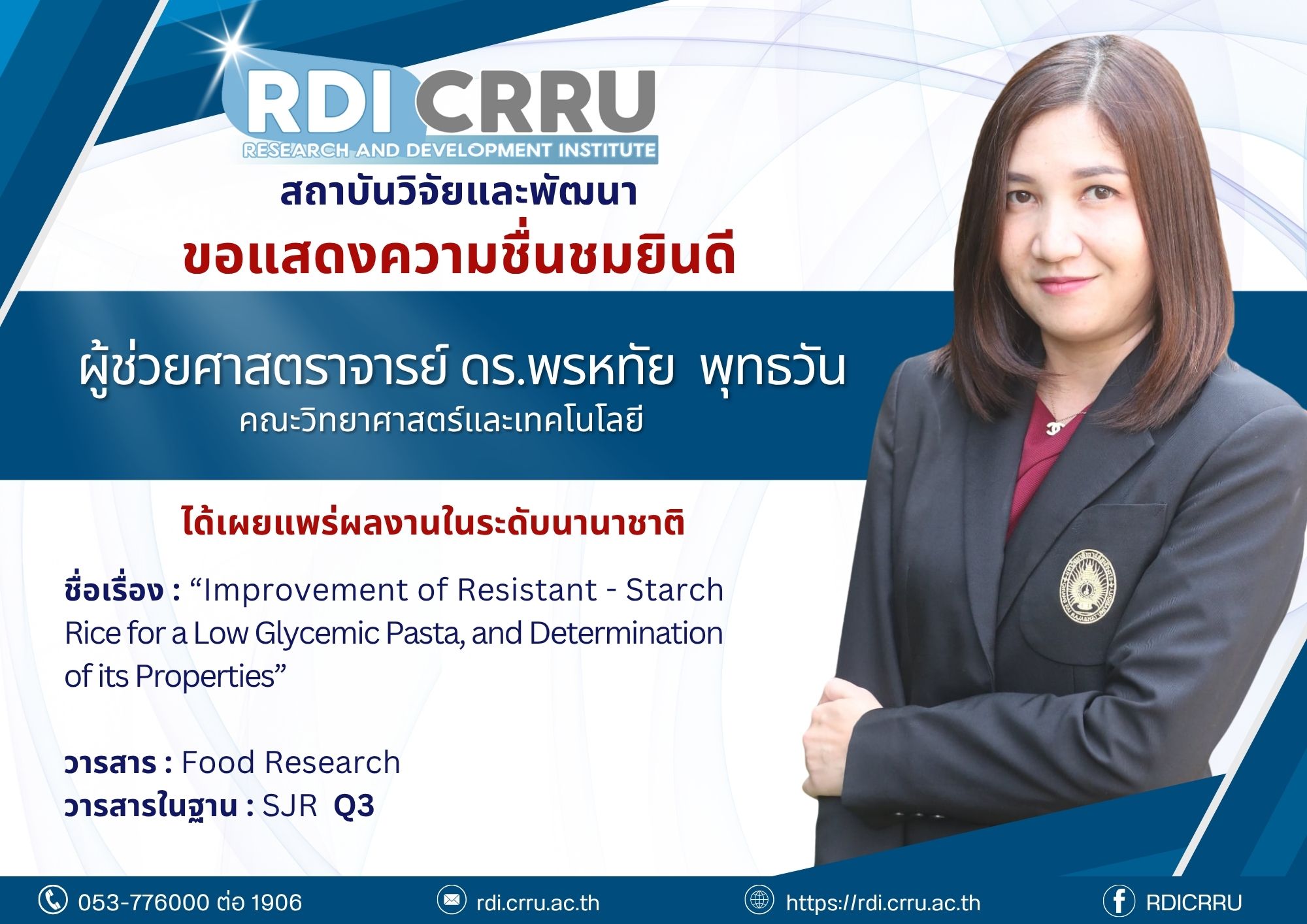 RDI CRRU
RESEARCH AND DEVELOPMENT INSTITUTE

สถาบันวิจัยและพัฒนา

ขอแสดงความชื่นชมยินดี

ผู้ช่วยศาสตราจารย์ ดร.พรหทัย พุทธวัน
คณะวิทยาศาสตร์และเทคโนโลยี

ได้เผยแพร่ผลงานในระดับนานาชาติ

ชื่อเรื่อง : “Improvement of Resistant - Starch Rice for a Low Glycemic Pasta, and Determination of its Properties”

วารสาร : Food Research
วารสารในฐาน : SJR Q3

053-776000 ต่อ 1906 rdi.crru.ac.th https://rdi.crru.ac.th RDICRRU